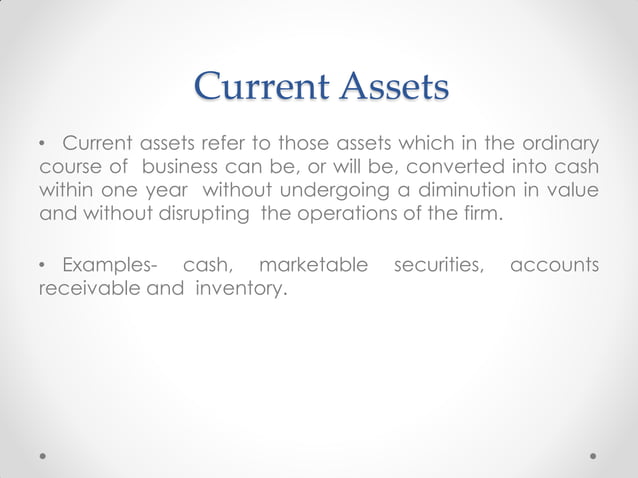 Current Assets

• Current assets refer to those assets which in the ordinary course of business can be, or will be, converted into cash within one year without undergoing a diminution in value and without disrupting the operations of the firm.

• Examples- cash, marketable securities, accounts receivable and inventory.